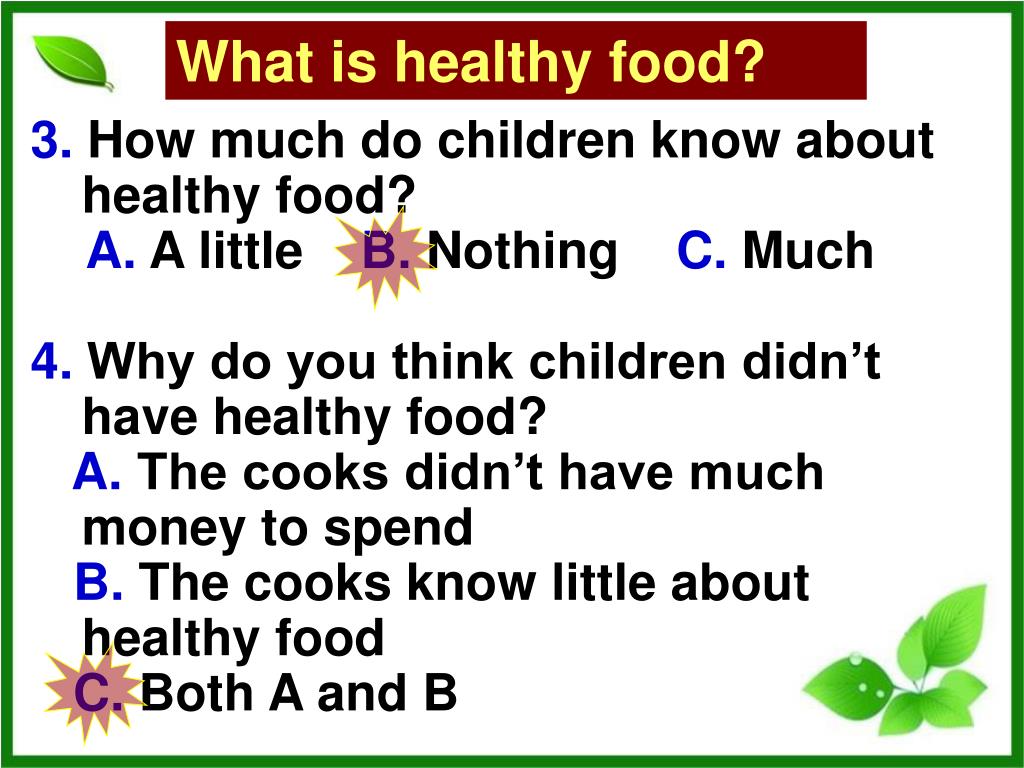 What is healthy food?

3. How much do children know about healthy food?
A. A little B. Nothing C. Much

4. Why do you think children didn’t have healthy food?
A. The cooks didn’t have much money to spend
B. The cooks know little about healthy food
C. Both A and B